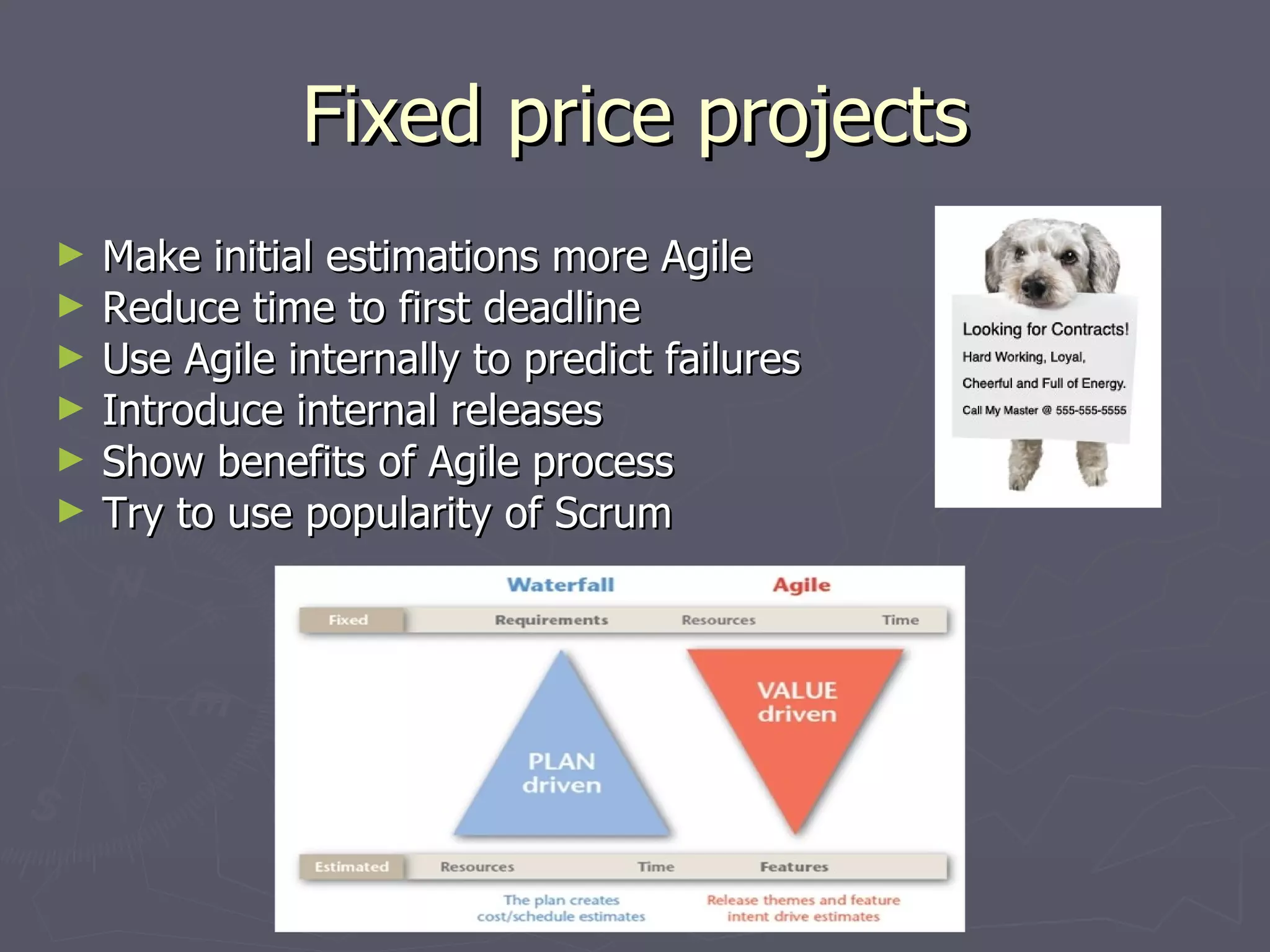 Fixed price projects

► Make initial estimations more Agile
► Reduce time to first deadline
► Use Agile internally to predict failures
► Introduce internal releases
► Show benefits of Agile process
► Try to use popularity of Scrum

Looking for Contracts!
Hard Working, Loyal,
Cheerful and Full of Energy.
Call My Master @ 555-555-5555

Waterfall
Agile
Fixed
Requirements
Resources
Time
PLAN driven
VALUE driven
Estimated
Resources
Time
Features
The plan creates cost/schedule estimates
Release themes and feature intent drive estimates